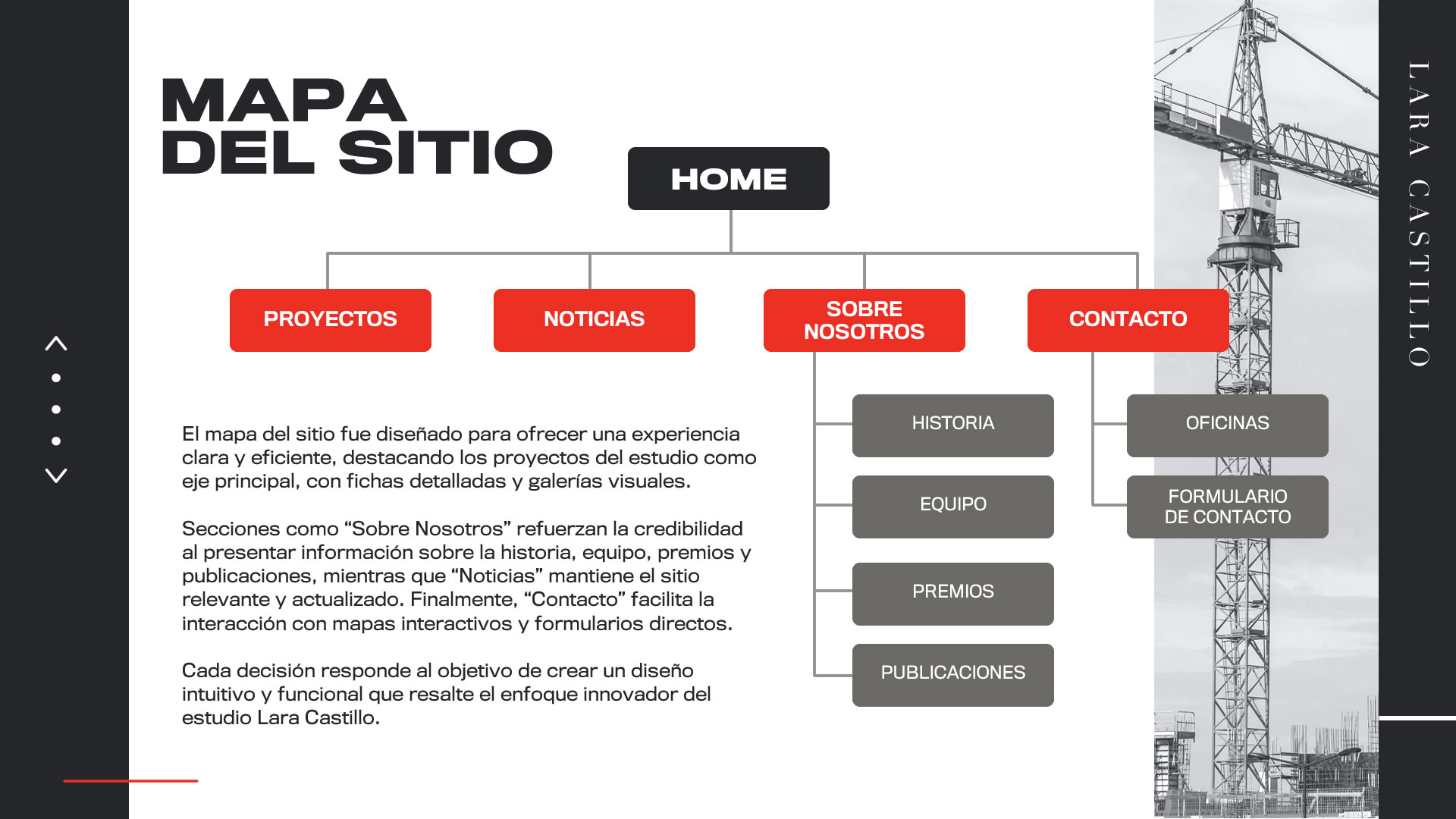 MAPA DEL SITIO

HOME

PROYECTOS

NOTICIAS

SOBRE NOSOTROS

CONTACTO

HISTORIA

EQUIPO

PREMIOS

PUBLICACIONES

OFICINAS

FORMULARIO DE CONTACTO

El mapa del sitio fue diseñado para ofrecer una experiencia clara y eficiente, destacando los proyectos del estudio como eje principal, con fichas detalladas y galerías visuales.

Secciones como “Sobre Nosotros” refuerzan la credibilidad al presentar información sobre la historia, equipo, premios y publicaciones, mientras que “Noticias” mantiene el sitio relevante y actualizado. Finalmente, “Contacto” facilita la interacción con mapas interactivos y formularios directos.

Cada decisión responde al objetivo de crear un diseño intuitivo y funcional que resalte el enfoque innovador del estudio Lara Castillo.

LARA CASTILLO